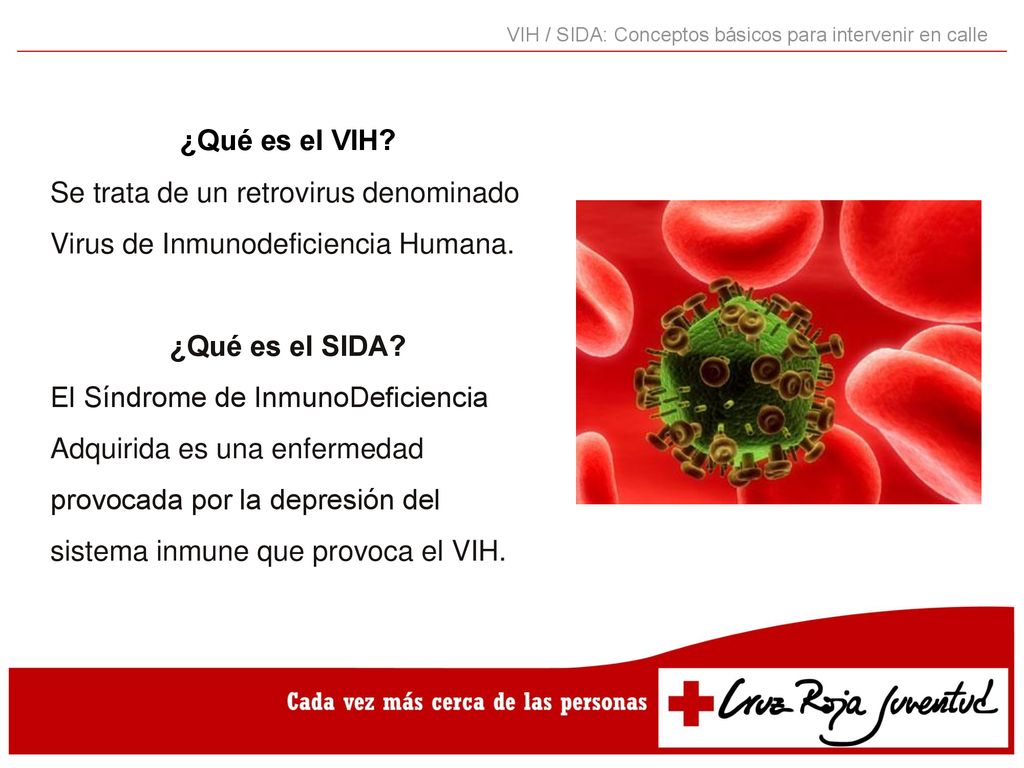 VIH / SIDA: Conceptos básicos para intervenir en calle

¿Qué es el VIH?
Se trata de un retrovirus denominado Virus de Inmunodeficiencia Humana.

¿Qué es el SIDA?
El Síndrome de InmunoDeficiencia Adquirida es una enfermedad provocada por la depresión del sistema inmune que provoca el VIH.

Cada vez más cerca de las personas

Cruz Roja Juventud